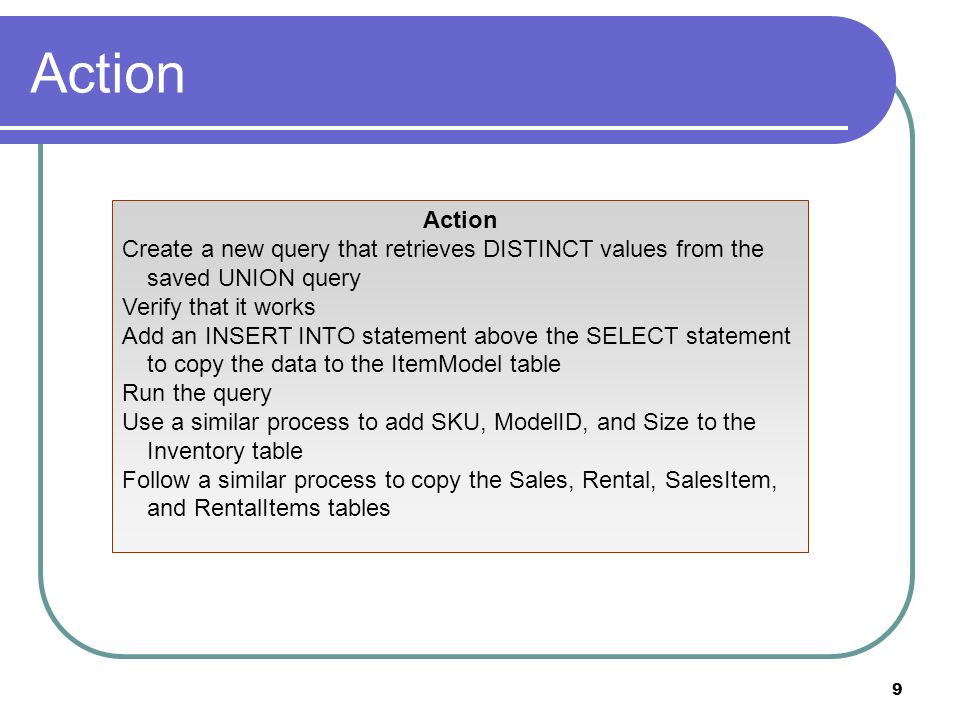 Action

Action

Create a new query that retrieves DISTINCT values from the saved UNION query

Verify that it works

Add an INSERT INTO statement above the SELECT statement to copy the data to the ItemModel table

Run the query

Use a similar process to add SKU, ModelID, and Size to the Inventory table

Follow a similar process to copy the Sales, Rental, SalesItem, and RentalItems tables

9